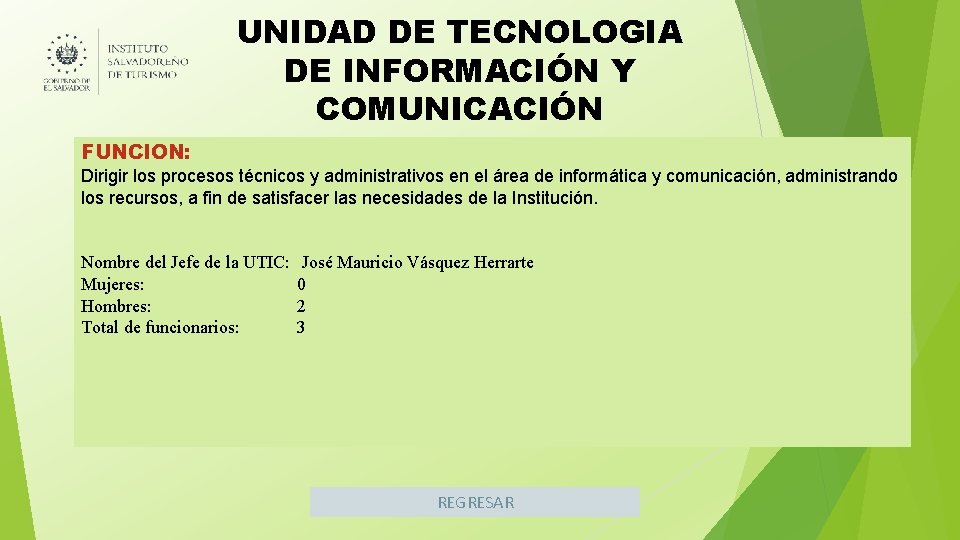 GOBIERNO DE EL SALVADOR

INSTITUTO SALVADOREÑO DE TURISMO

UNIDAD DE TECNOLOGIA DE INFORMACIÓN Y COMUNICACIÓN

FUNCION:

Dirigir los procesos técnicos y administrativos en el área de informática y comunicación, administrando los recursos, a fin de satisfacer las necesidades de la Institución.

Nombre del Jefe de la UTIC: José Mauricio Vásquez Herrarte
Mujeres: 0
Hombres: 2
Total de funcionarios: 3

REGRESAR